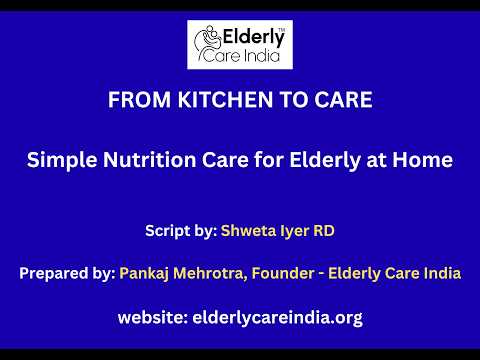 Elderly™
Care India

FROM KITCHEN TO CARE

Simple Nutrition Care for Elderly at Home

Script by: Shweta Iyer RD

Prepared by: Pankaj Mehrotra, Founder - Elderly Care India

website: elderlycareindia.org